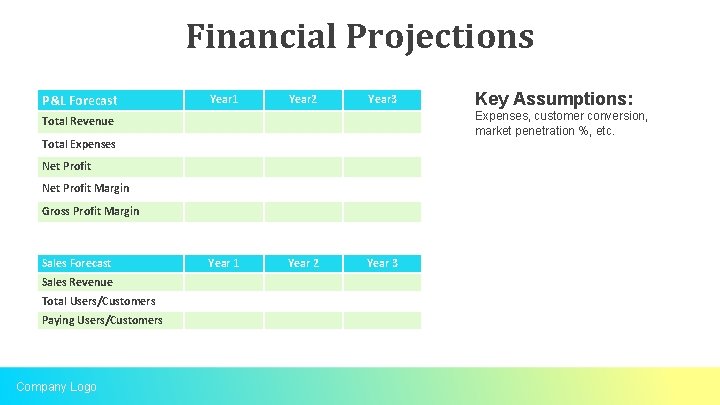 Financial Projections

| P&L Forecast | Year1 | Year2 | Year3 |
|---|---|---|---|
| Total Revenue | | | |
| Total Expenses | | | |
| Net Profit | | | |
| Net Profit Margin | | | |
| Gross Profit Margin | | | |

| Sales Forecast | Year 1 | Year 2 | Year 3 |
|---|---|---|---|
| Sales Revenue | | | |
| Total Users/Customers | | | |
| Paying Users/Customers | | | |

Key Assumptions:
Expenses, customer conversion, market penetration %, etc.

Company Logo